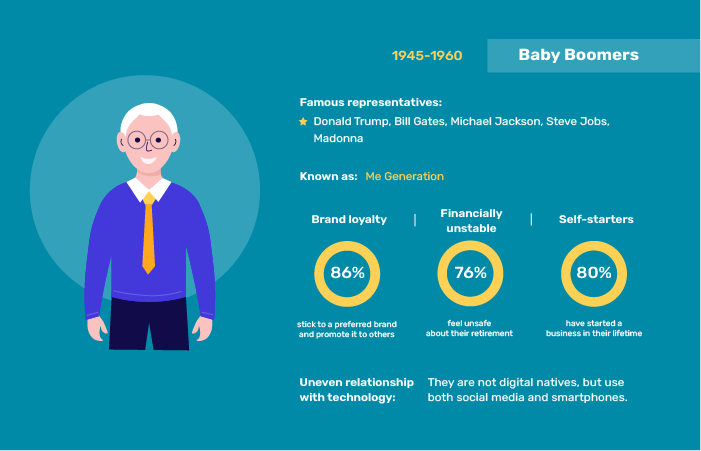 1945-1960

Baby Boomers

Famous representatives:

Donald Trump, Bill Gates, Michael Jackson, Steve Jobs, Madonna

Known as: Me Generation

Brand loyalty

86%

stick to a preferred brand and promote it to others

Financially unstable

76%

feel unsafe about their retirement

Self-starters

80%

have started a business in their lifetime

Uneven relationship with technology:

They are not digital natives, but use both social media and smartphones.